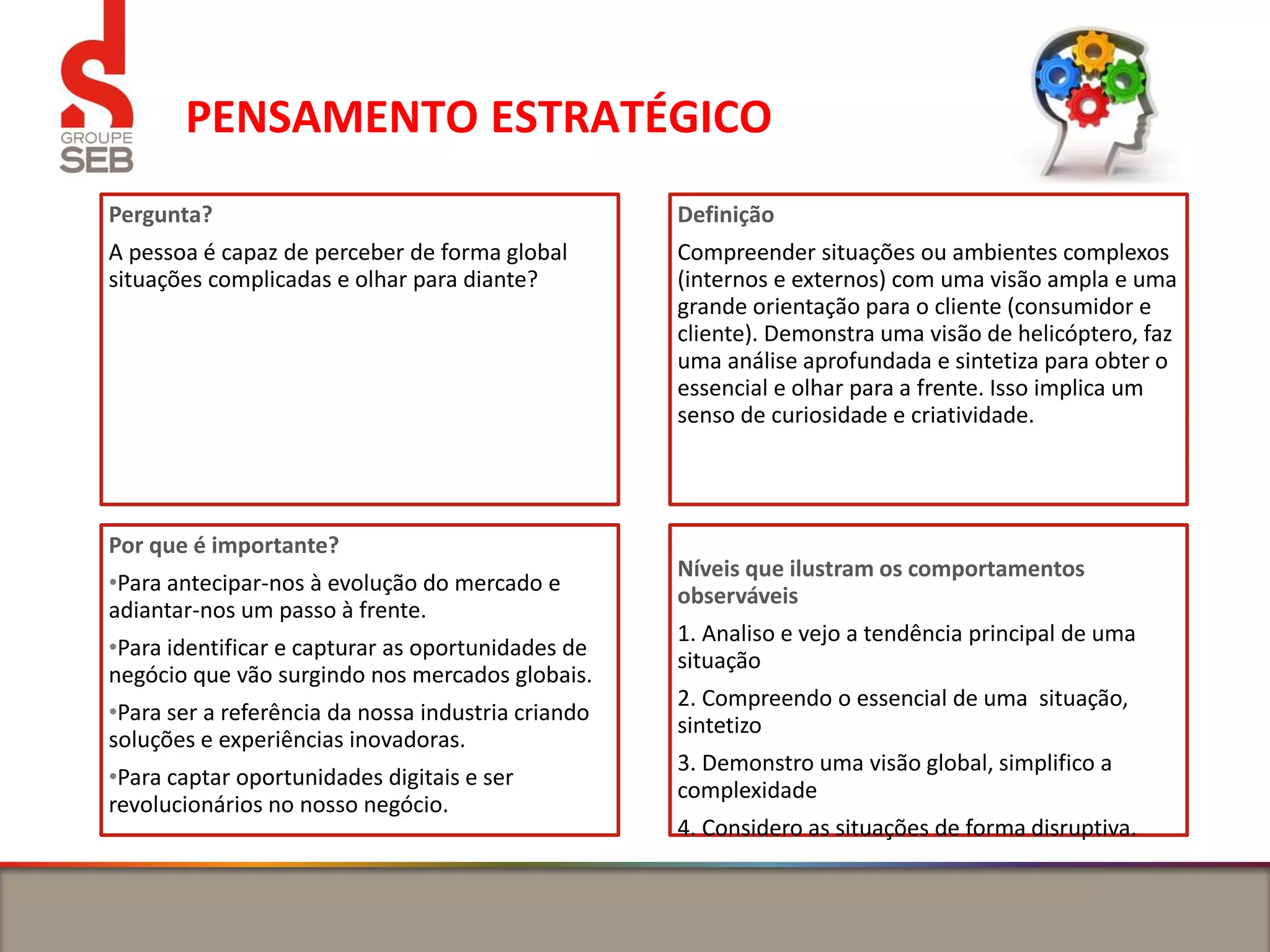 GROUPE SEB

PENSAMENTO ESTRATÉGICO

Pergunta?

A pessoa é capaz de perceber de forma global situações complicadas e olhar para diante?

Definição

Compreender situações ou ambientes complexos (internos e externos) com uma visão ampla e uma grande orientação para o cliente (consumidor e cliente). Demonstra uma visão de helicóptero, faz uma análise aprofundada e sintetiza para obter o essencial e olhar para a frente. Isso implica um senso de curiosidade e criatividade.

Por que é importante?

•Para antecipar-nos à evolução do mercado e adiantar-nos um passo à frente.

•Para identificar e capturar as oportunidades de negócio que vão surgindo nos mercados globais.

•Para ser a referência da nossa industria criando soluções e experiências inovadoras.

•Para captar oportunidades digitais e ser revolucionários no nosso negócio.

Níveis que ilustram os comportamentos observáveis

1. Analiso e vejo a tendência principal de uma situação

2. Compreendo o essencial de uma situação, sintetizo

3. Demonstro uma visão global, simplifico a complexidade

4. Considero as situações de forma disruptiva.